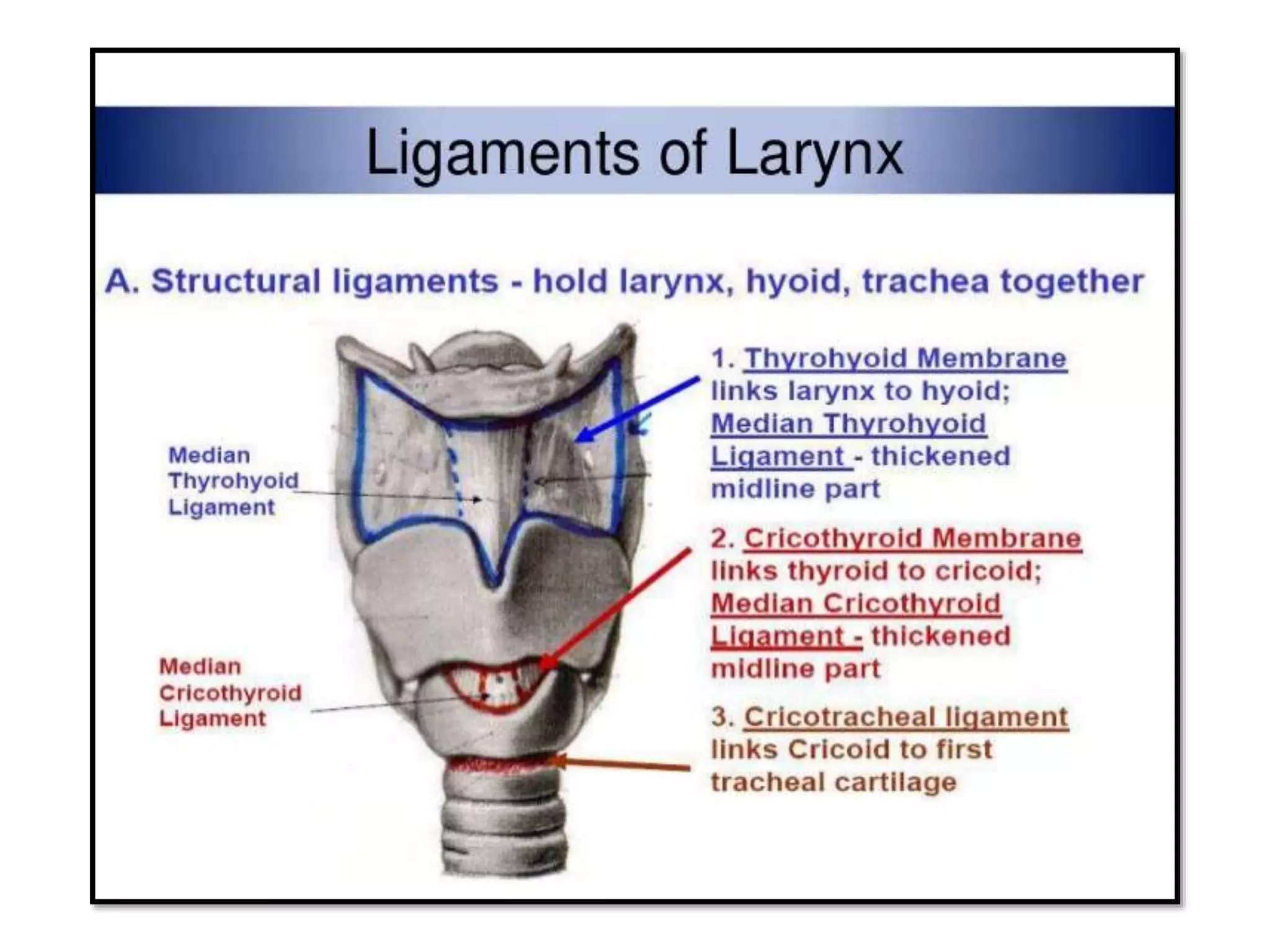 Ligaments of Larynx

A. Structural ligaments - hold larynx, hyoid, trachea together

Median Thyrohyoid Ligament

Median Cricothyroid Ligament

1. Thyrohyoid Membrane links larynx to hyoid; Median Thyrohyoid Ligament - thickened midline part

2. Cricothyroid Membrane links thyroid to cricoid; Median Cricothyroid Ligament - thickened midline part

3. Cricotracheal ligament links Cricoid to first tracheal cartilage